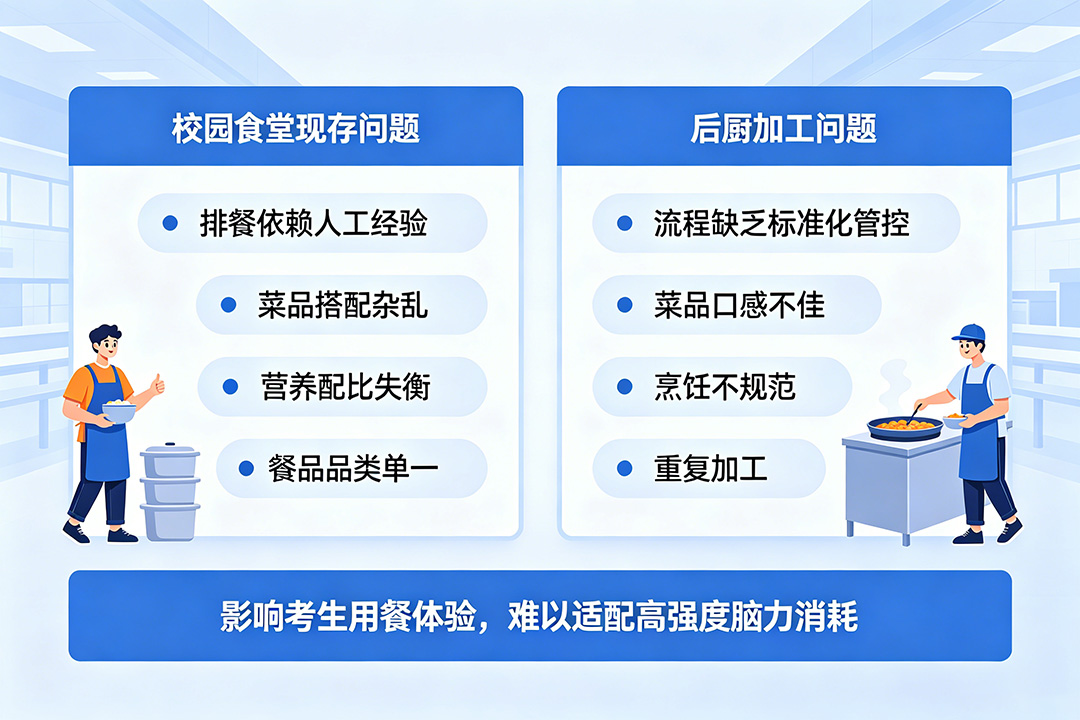 校园食堂现存问题

排餐依赖人工经验

菜品搭配杂乱

营养配比失衡

餐品品类单一

后厨加工问题

流程缺乏标准化管控

菜品口感不佳

烹饪不规范

重复加工

影响考生用餐体验，难以适配高强度脑力消耗